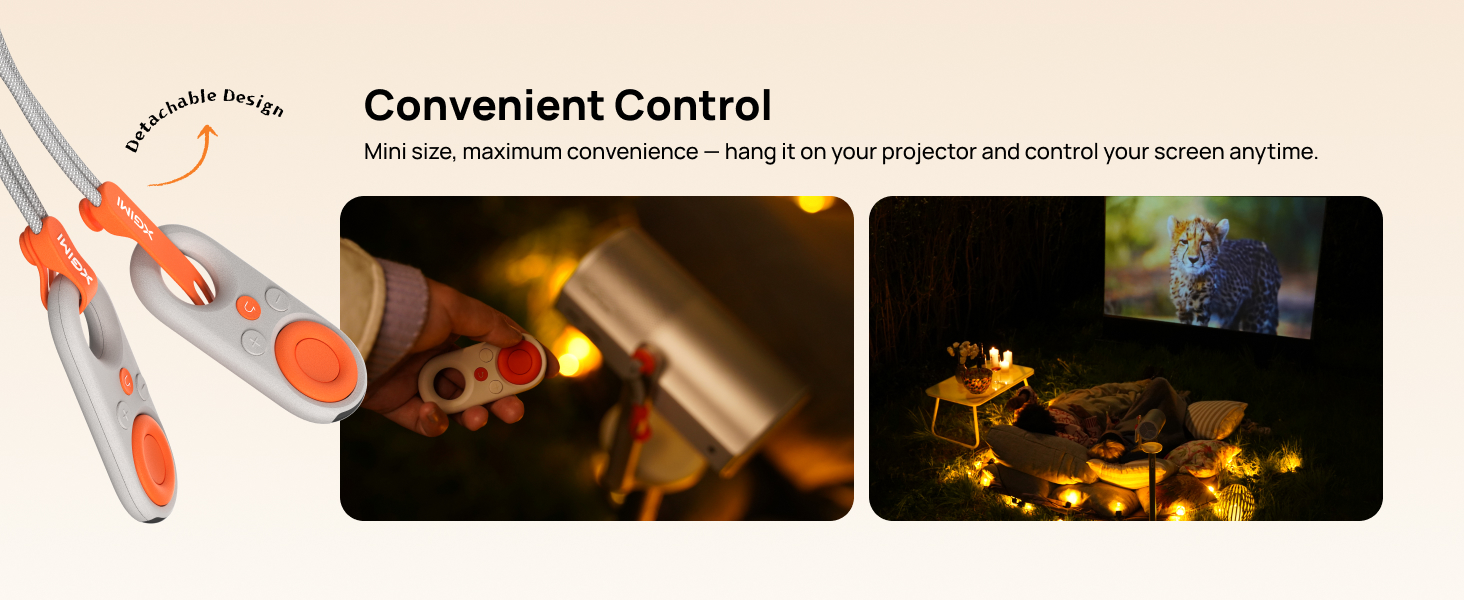 Detachable Design

XGIMI

XGIMI

Convenient Control

Mini size, maximum convenience — hang it on your projector and control your screen anytime.